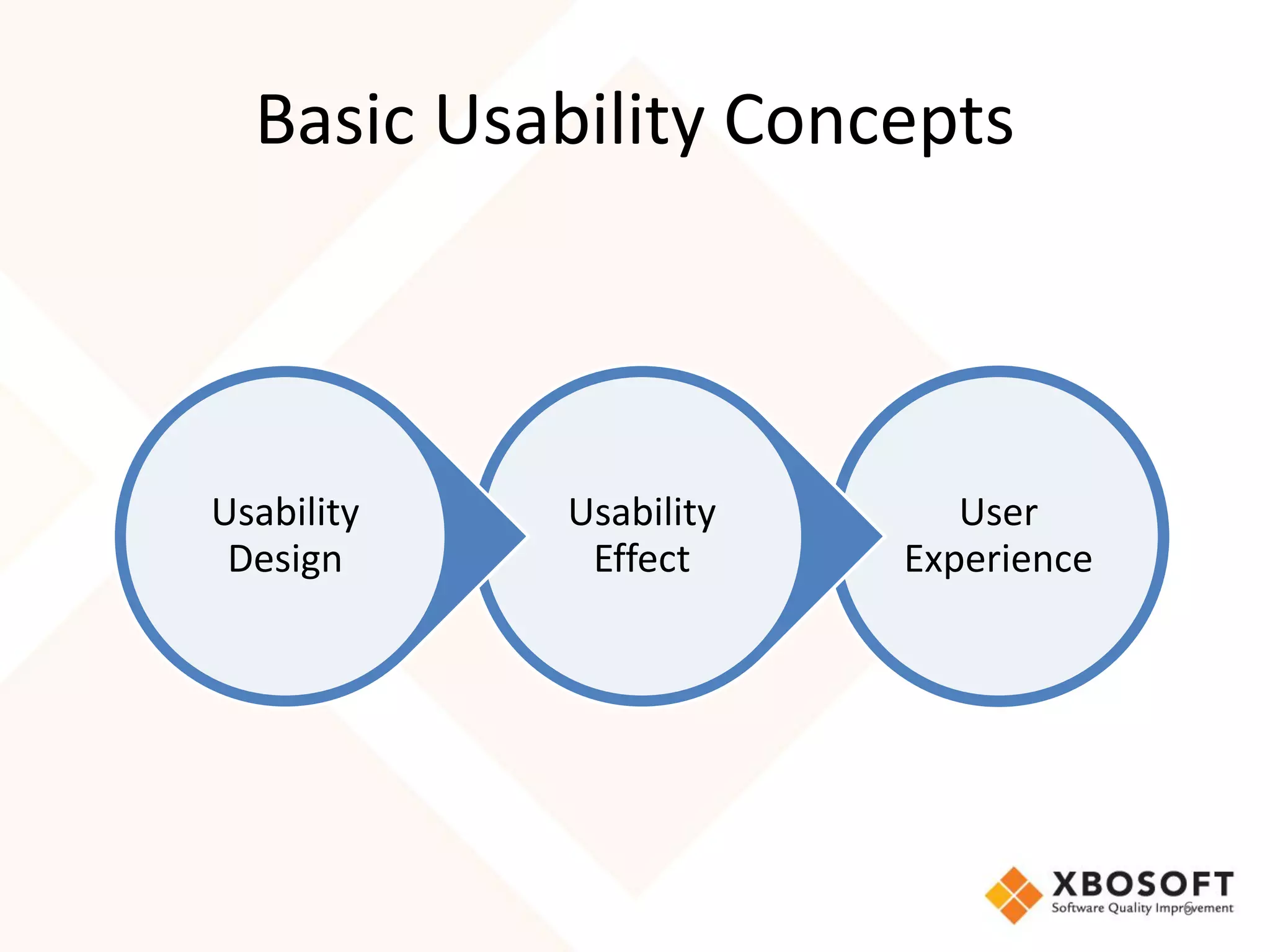 Basic Usability Concepts

Usability Design

Usability Effect

User Experience

XBOSOFT
Software Quality Improvement

6